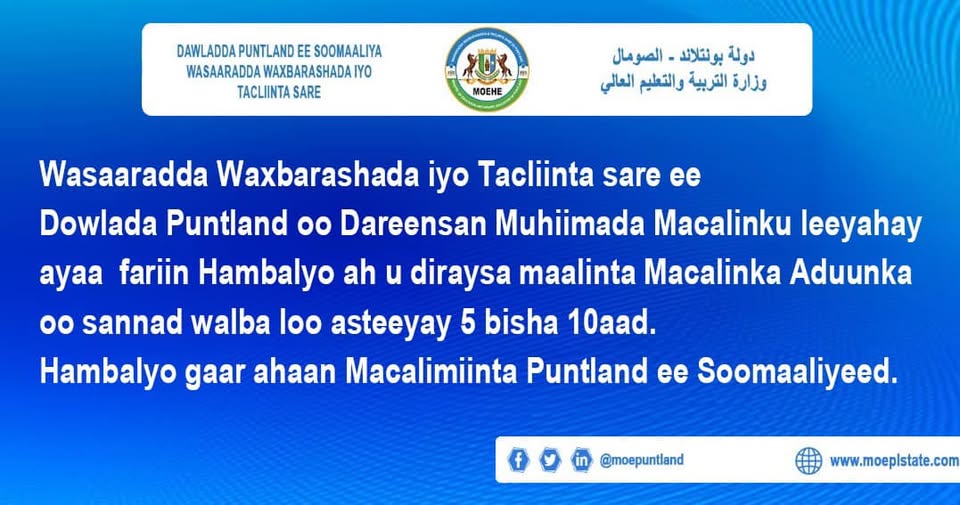 DAWLADDA PUNTLAND EE SOOMAALIYA
WASAARADDA WAXBARASHADA IYO
TACLIINTA SARE

MOEHE

دولة بونتلاند - الصومال
وزارة التربية والتعليم العالي

Wasaaradda Waxbarashada iyo Tacliinta sare ee Dowlada Puntland oo Dareensan Muhiimada Macalinku leeyahay ayaa fariin Hambalyo ah u diraysa maalinta Macalinka Aduunka oo sannad walba loo asteeyay 5 bisha 10aad.
Hambalyo gaar ahaan Macalimiinta Puntland ee Soomaaliyeed.

@moepuntland

www.moeplstate.com